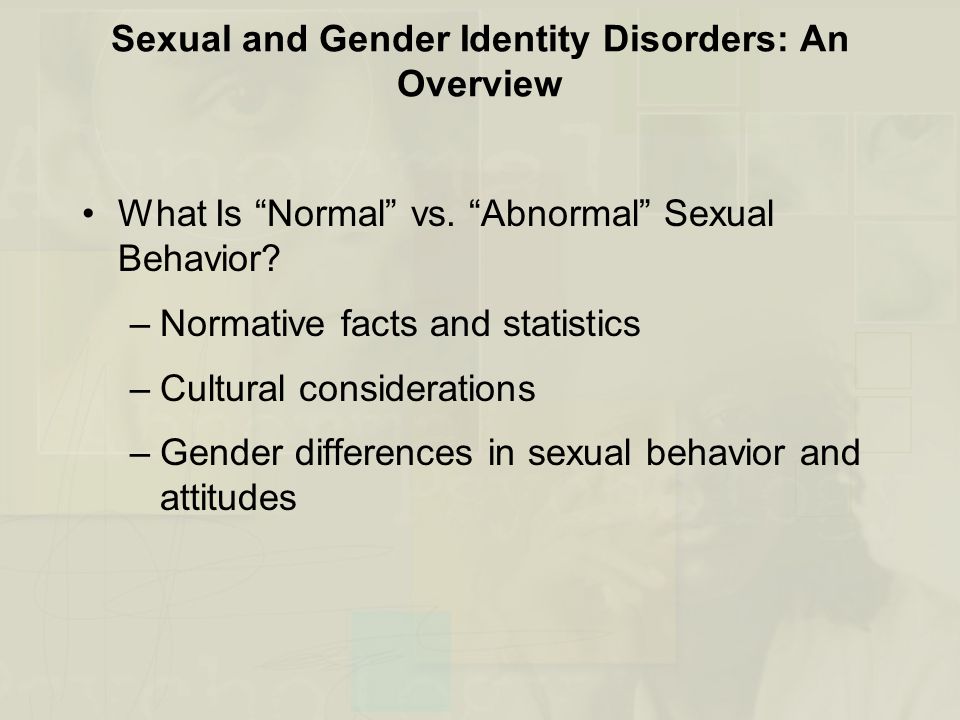 Sexual and Gender Identity Disorders: An Overview

• What Is “Normal” vs. “Abnormal” Sexual Behavior?

– Normative facts and statistics

– Cultural considerations

– Gender differences in sexual behavior and attitudes